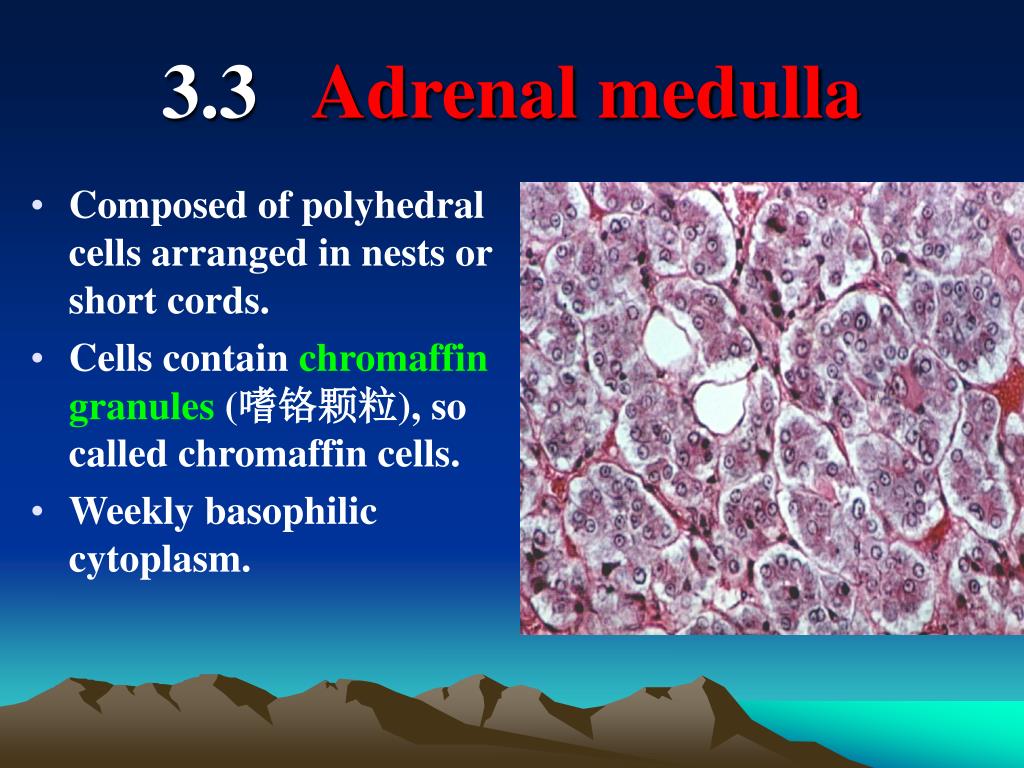 3.3 Adrenal medulla

• Composed of polyhedral cells arranged in nests or short cords.
• Cells contain chromaffin granules (嗜铬颗粒), so called chromaffin cells.
• Weekly basophilic cytoplasm.